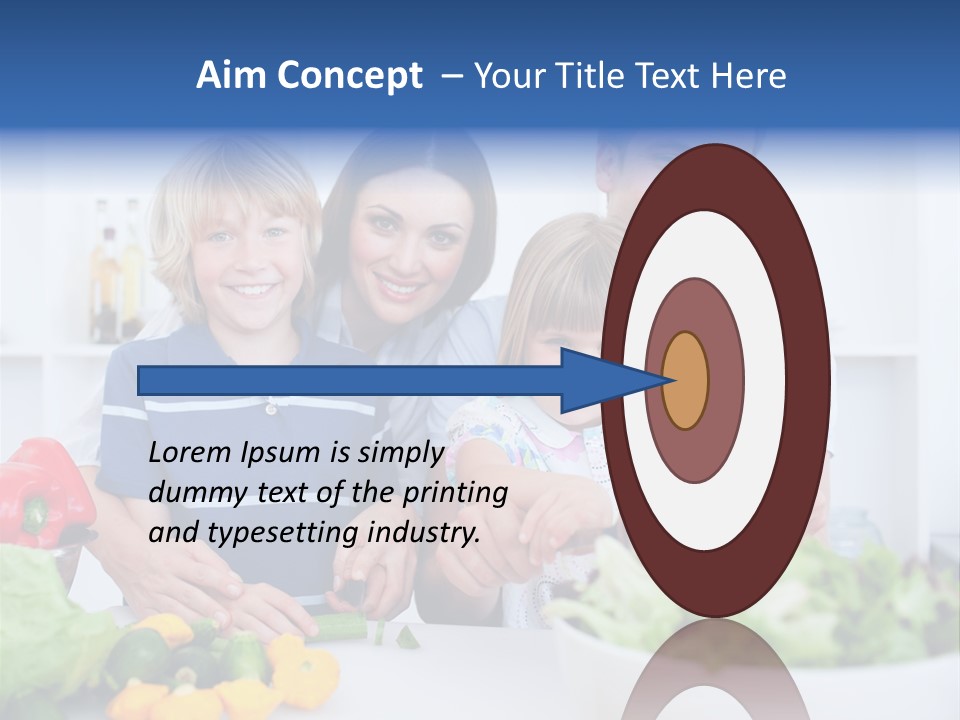 Aim Concept – Your Title Text Here

Lorem Ipsum is simply dummy text of the printing and typesetting industry.